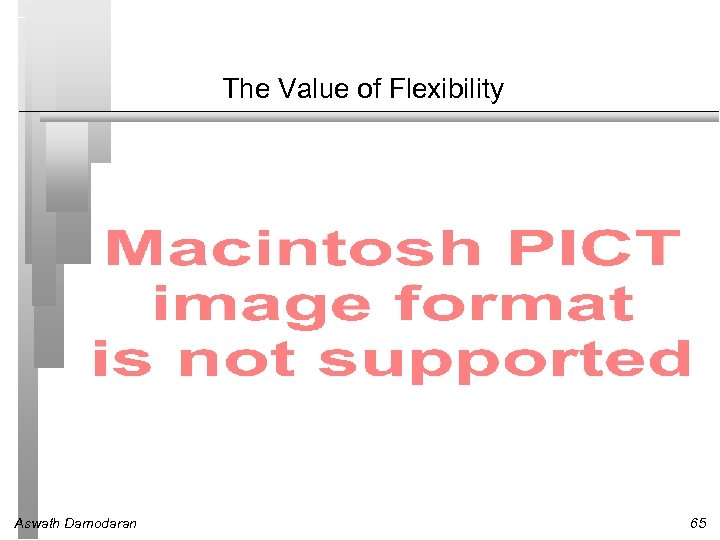 The Value of Flexibility

Macintosh PICT image format is not supported

Aswath Damodaran

65